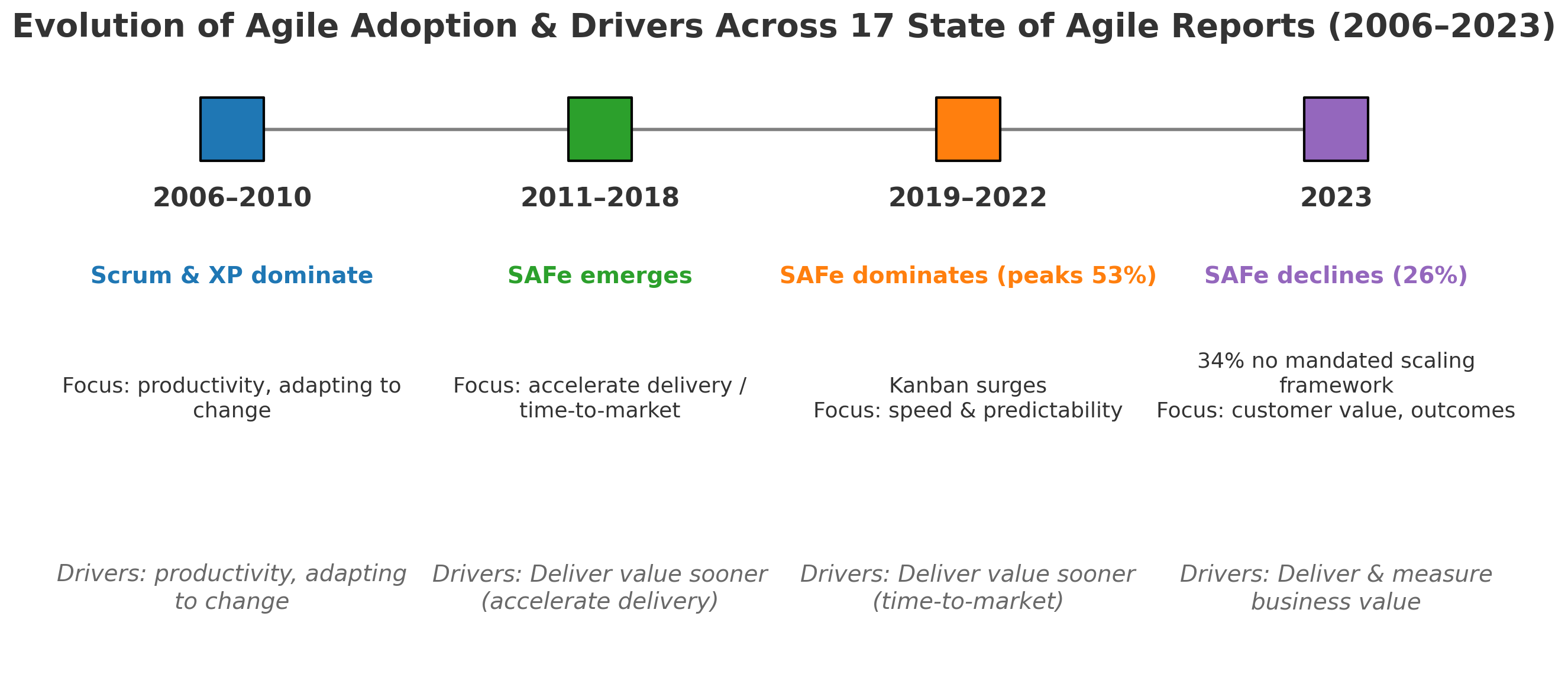 Evolution of Agile Adoption & Drivers Across 17 State of Agile Reports (2006–2023)

2006–2010

Scrum & XP dominate

Focus: productivity, adapting to change

Drivers: productivity, adapting to change

2011–2018

SAFe emerges

Focus: accelerate delivery / time-to-market

Drivers: Deliver value sooner (accelerate delivery)

2019–2022

SAFe dominates (peaks 53%)

Kanban surges
Focus: speed & predictability

Drivers: Deliver value sooner (time-to-market)

2023

SAFe declines (26%)

34% no mandated scaling framework
Focus: customer value, outcomes

Drivers: Deliver & measure business value